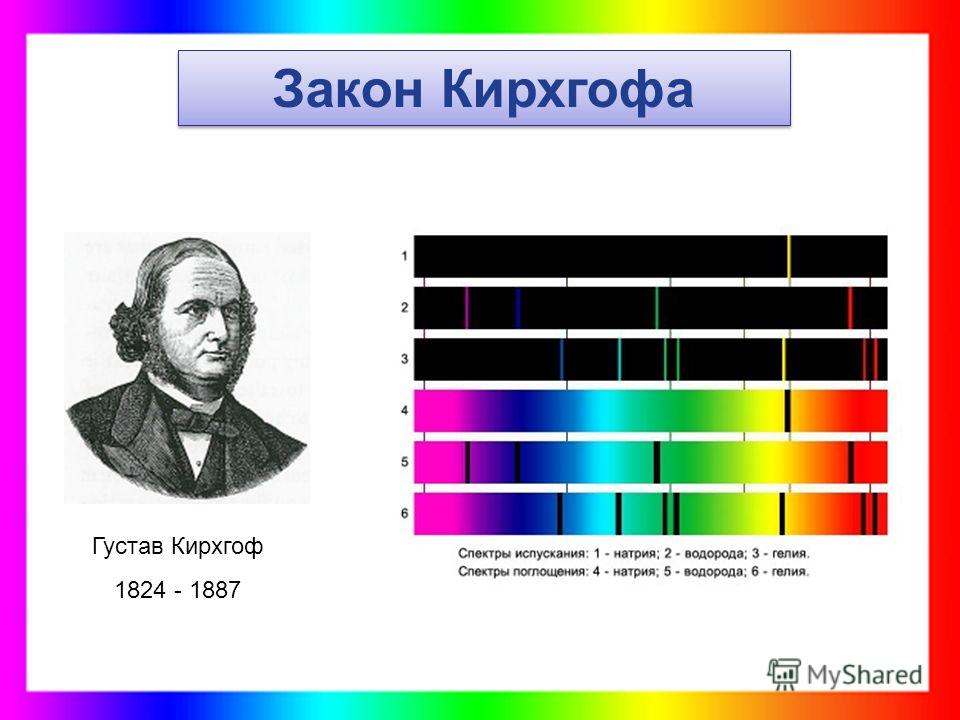 Закон Кирхгофа

1
2
3
4
5
6

Спектры испускания: 1 - натрия; 2 - водорода; 3 - гелия.
Спектры поглощения: 4 - натрия; 5 - водорода; 6 - гелия.

Густав Кирхгоф
1824 - 1887

MyShared